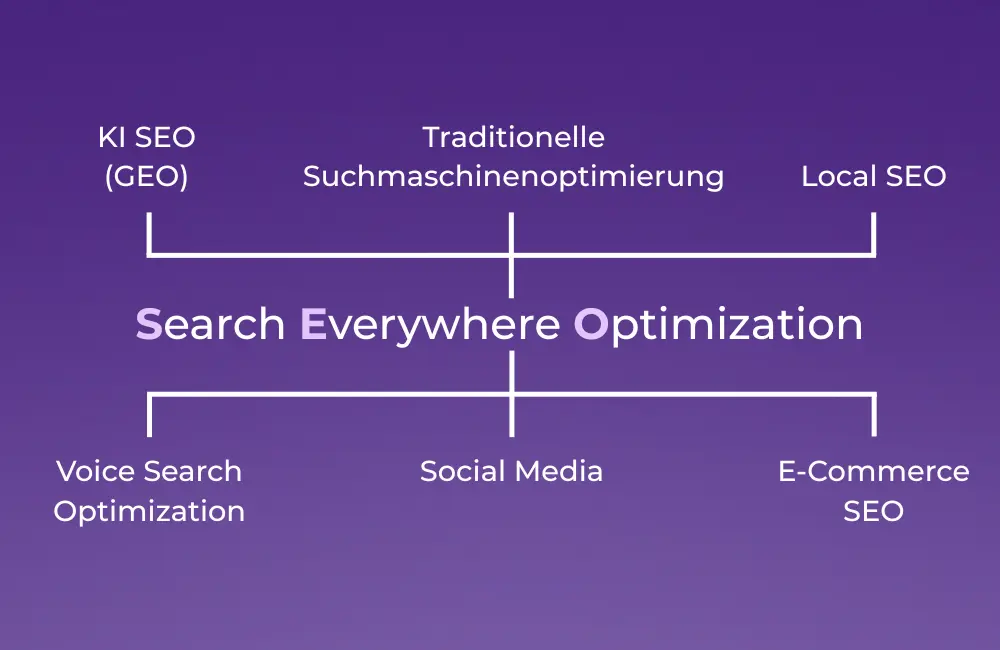 KI SEO (GEO)

Traditionelle Suchmaschinenoptimierung

Local SEO

Search Everywhere Optimization

Voice Search Optimization

Social Media

E-Commerce SEO